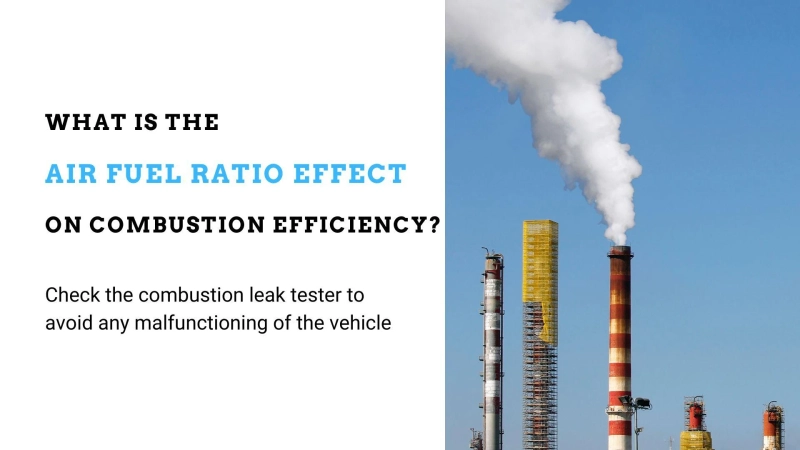 WHAT IS THE
AIR FUEL RATIO EFFECT
ON COMBUSTION EFFICIENCY?

Check the combustion leak tester to avoid any malfunctioning of the vehicle